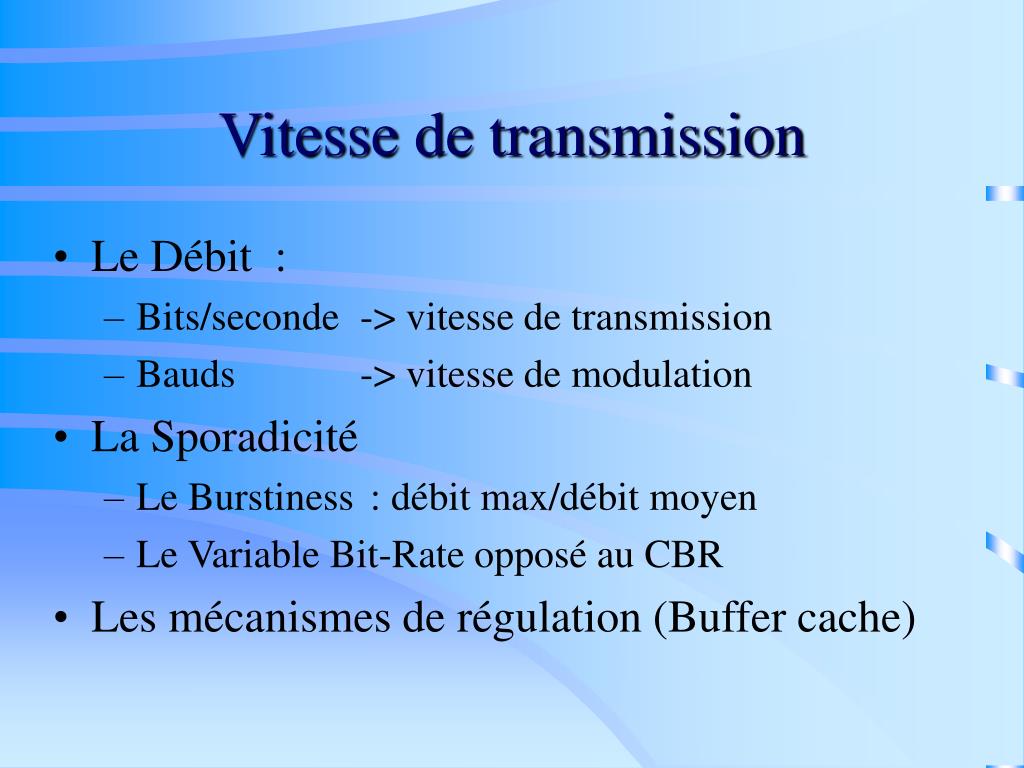 Vitesse de transmission

• Le Débit :
– Bits/seconde -> vitesse de transmission
– Bauds -> vitesse de modulation
• La Sporadicité
– Le Burstiness : débit max/débit moyen
– Le Variable Bit-Rate opposé au CBR
• Les mécanismes de régulation (Buffer cache)